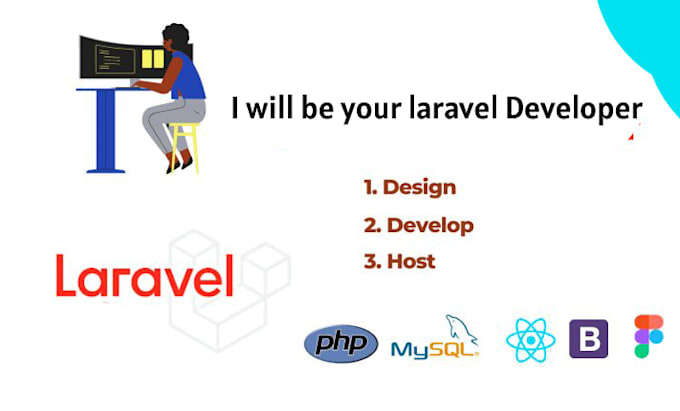 I will be your laravel Developer

1. Design
2. Develop
3. Host

Laravel

php MySQL B